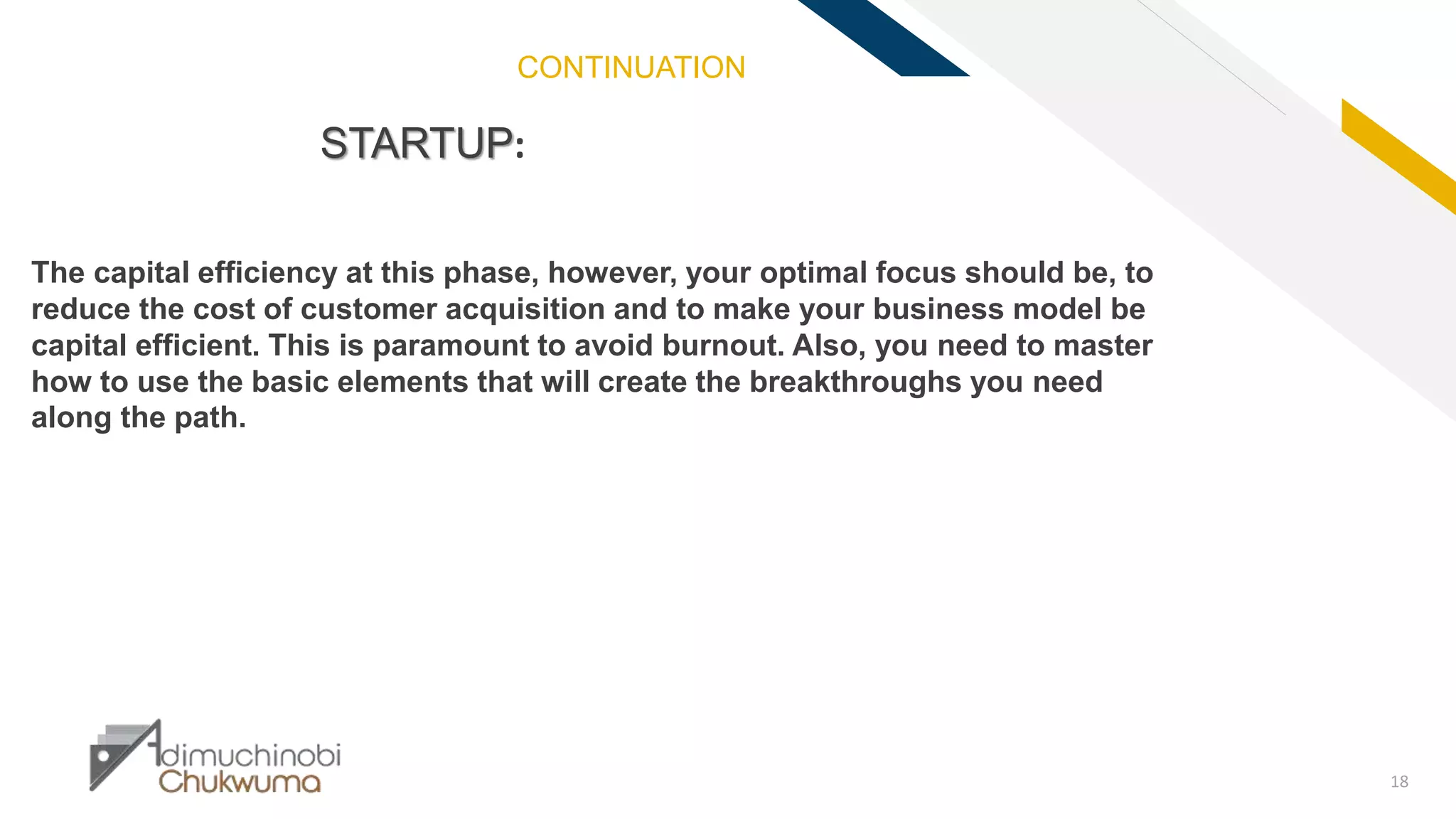 CONTINUATION

STARTUP:

The capital efficiency at this phase, however, your optimal focus should be, to reduce the cost of customer acquisition and to make your business model be capital efficient. This is paramount to avoid burnout. Also, you need to master how to use the basic elements that will create the breakthroughs you need along the path.

Adimuchinobi Chukwuma

18